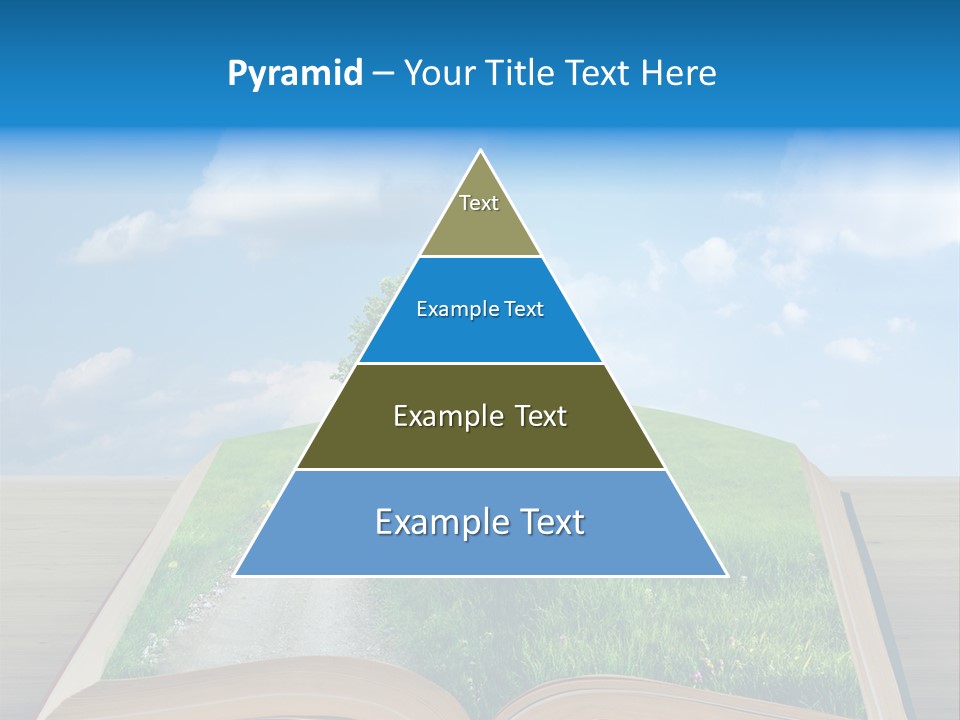 Pyramid – Your Title Text Here

Text

Example Text

Example Text

Example Text